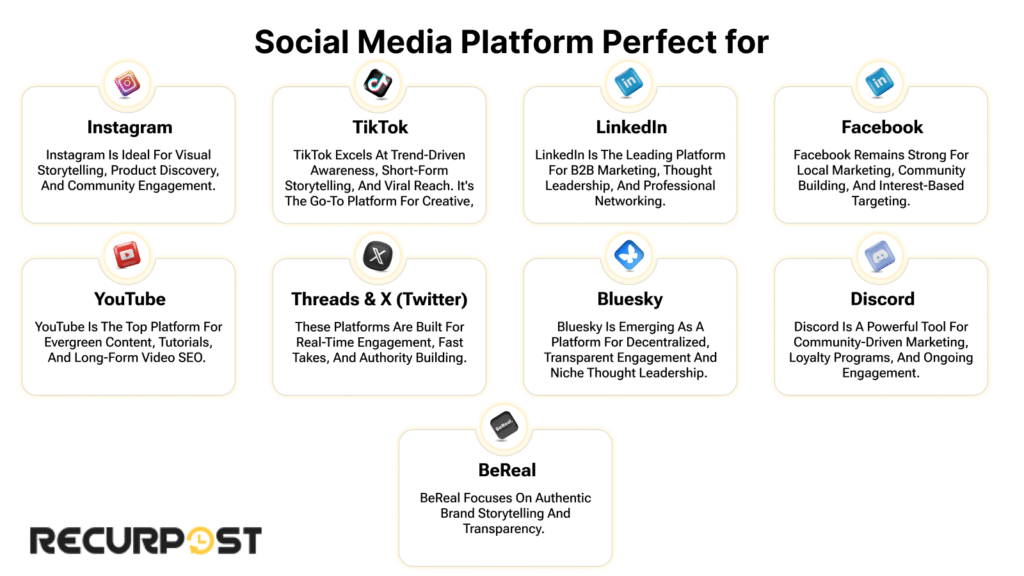 Social Media Platform Perfect for

Instagram

Instagram Is Ideal For Visual Storytelling, Product Discovery, And Community Engagement.

TikTok

TikTok Excels At Trend-Driven Awareness, Short-Form Storytelling, And Viral Reach. It's The Go-To Platform For Creative,

LinkedIn

LinkedIn Is The Leading Platform For B2B Marketing, Thought Leadership, And Professional Networking.

Facebook

Facebook Remains Strong For Local Marketing, Community Building, And Interest-Based Targeting.

YouTube

YouTube Is The Top Platform For Evergreen Content, Tutorials, And Long-Form Video SEO.

Threads & X (Twitter)

These Platforms Are Built For Real-Time Engagement, Fast Takes, And Authority Building.

Bluesky

Bluesky Is Emerging As A Platform For Decentralized, Transparent Engagement And Niche Thought Leadership.

Discord

Discord Is A Powerful Tool For Community-Driven Marketing, Loyalty Programs, And Ongoing Engagement.

BeReal

BeReal

BeReal Focuses On Authentic Brand Storytelling And Transparency.

RECURPOST